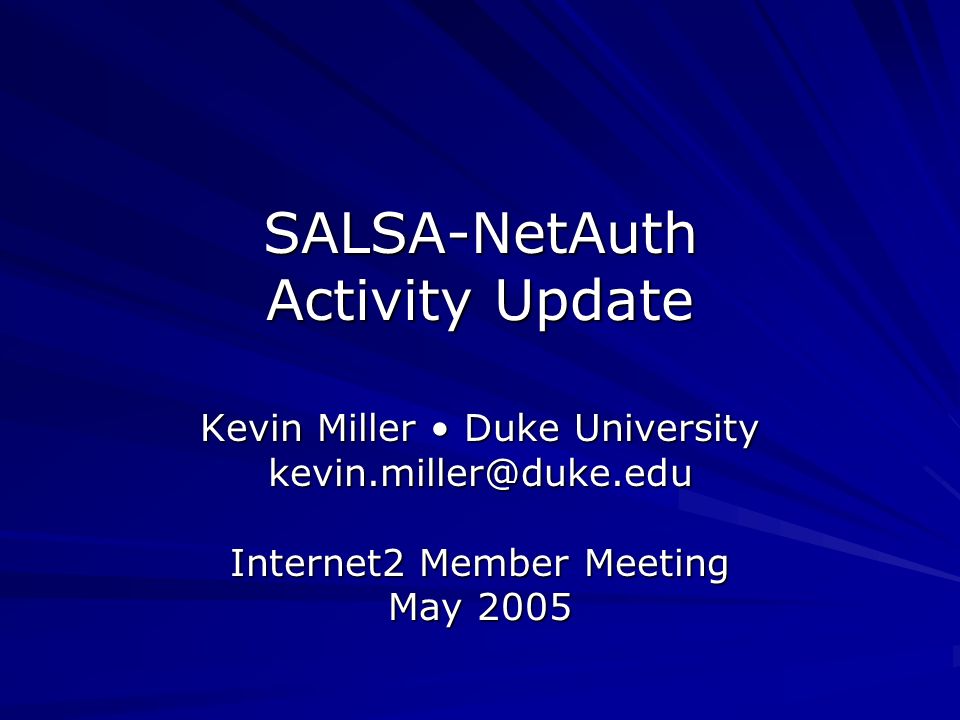 SALSA-NetAuth
Activity Update

Kevin Miller • Duke University
kevin.miller@duke.edu

Internet2 Member Meeting
May 2005